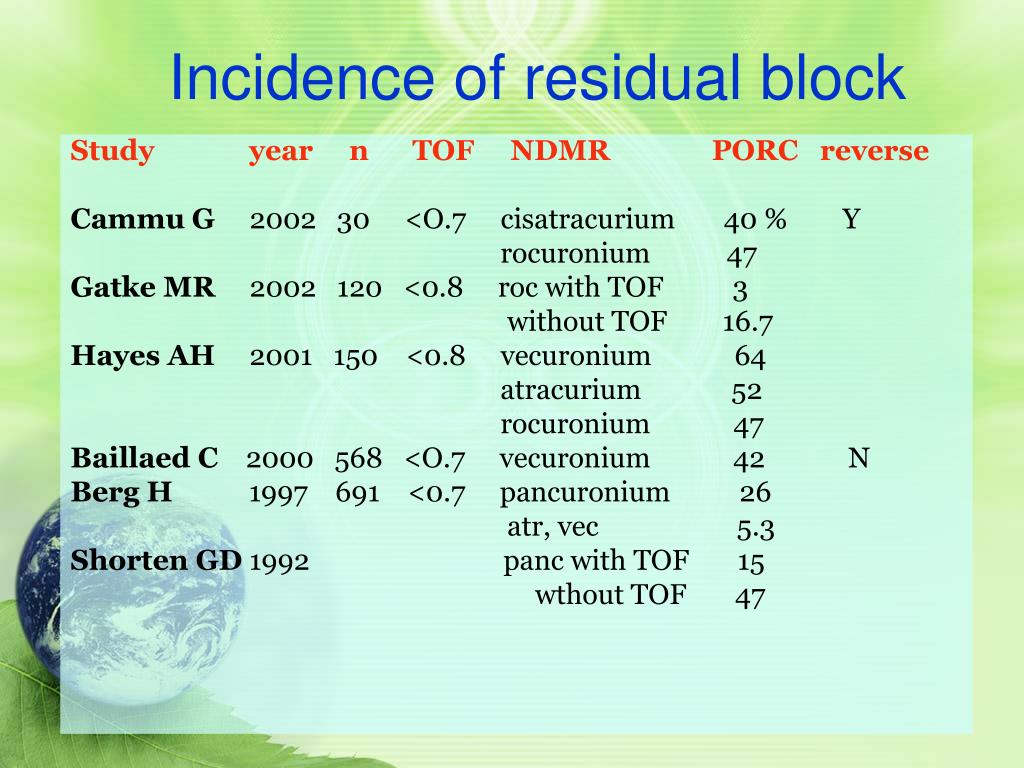 Incidence of residual block

| Study | year | n | TOF | NDMR | PORC | reverse |
|---|---|---|---|---|---|---|
| Cammu G | 2002 | 30 | <O.7 | cisatracurium | 40 % | Y |
| | | | | rocuronium | 47 | |
| Gatke MR | 2002 | 120 | <0.8 | roc with TOF | 3 | |
| | | | | without TOF | 16.7 | |
| Hayes AH | 2001 | 150 | <0.8 | vecuronium | 64 | |
| | | | | atracurium | 52 | |
| | | | | rocuronium | 47 | |
| Baillaed C | 2000 | 568 | <O.7 | vecuronium | 42 | N |
| Berg H | 1997 | 691 | <0.7 | pancuronium | 26 | |
| | | | | atr, vec | 5.3 | |
| Shorten GD | 1992 | | | panc with TOF | 15 | |
| | | | | wthout TOF | 47 | |